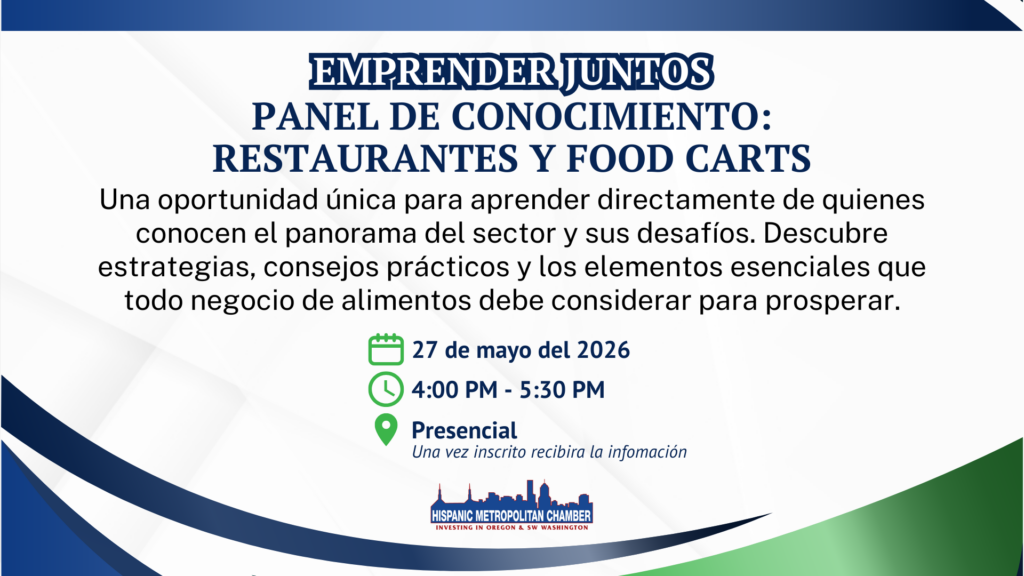 EMPRENDER JUNTOS
PANEL DE CONOCIMIENTO:
RESTAURANTES Y FOOD CARTS

Una oportunidad única para aprender directamente de quienes conocen el panorama del sector y sus desafíos. Descubre estrategias, consejos prácticos y los elementos esenciales que todo negocio de alimentos debe considerar para prosperar.

27 de mayo del 2026

4:00 PM - 5:30 PM

Presencial
Una vez inscrito recibira la infomación

HISPANIC METROPOLITAN CHAMBER
INVESTING IN OREGON & SW WASHINGTON